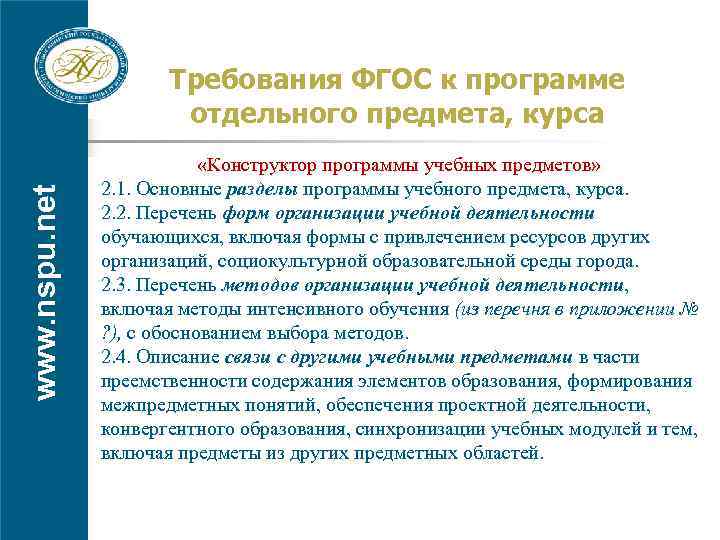 www.nspu.net

Требования ФГОС к программе отдельного предмета, курса

«Конструктор программы учебных предметов»

2.1. Основные разделы программы учебного предмета, курса.

2.2. Перечень форм организации учебной деятельности обучающихся, включая формы с привлечением ресурсов других организаций, социокультурной образовательной среды города.

2.3. Перечень методов организации учебной деятельности, включая методы интенсивного обучения (из перечня в приложении № ?), с обоснованием выбора методов.

2.4. Описание связи с другими учебными предметами в части преемственности содержания элементов образования, формирования межпредметных понятий, обеспечения проектной деятельности, конвергентного образования, синхронизации учебных модулей и тем, включая предметы из других предметных областей.